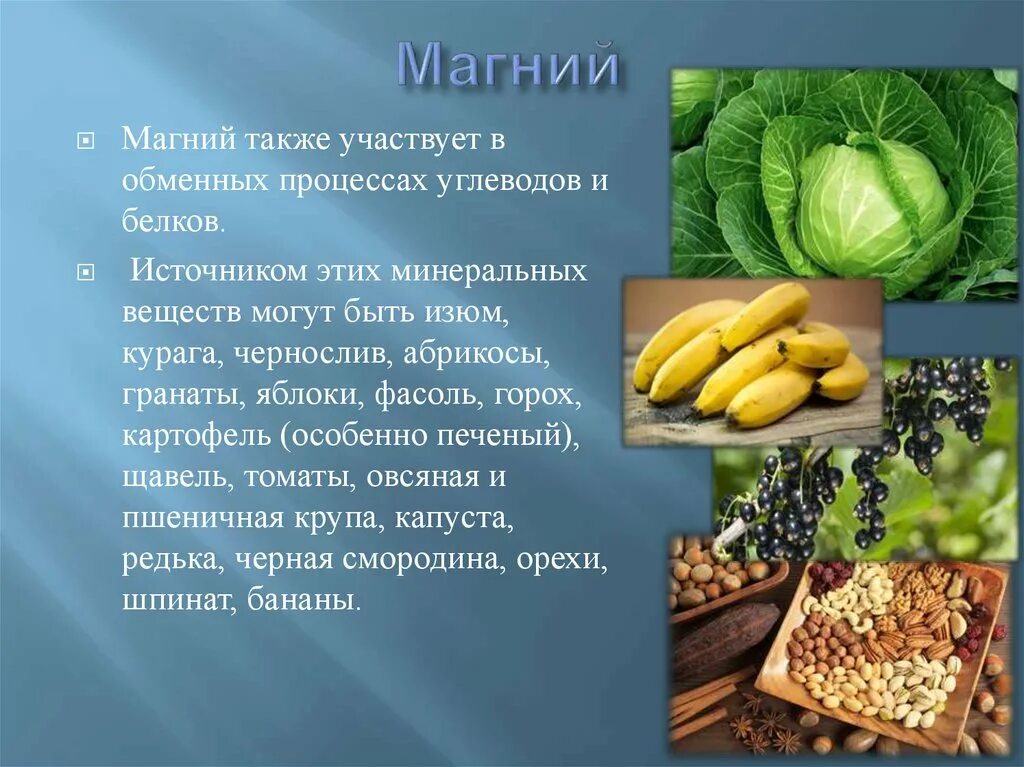 Магний

Магний также участвует в обменных процессах углеводов и белков.

Источником этих минеральных веществ могут быть изюм, курага, чернослив, абрикосы, гранаты, яблоки, фасоль, горох, картофель (особенно печеный), щавель, томаты, овсяная и пшеничная крупа, капуста, редька, черная смородина, орехи, шпинат, бананы.